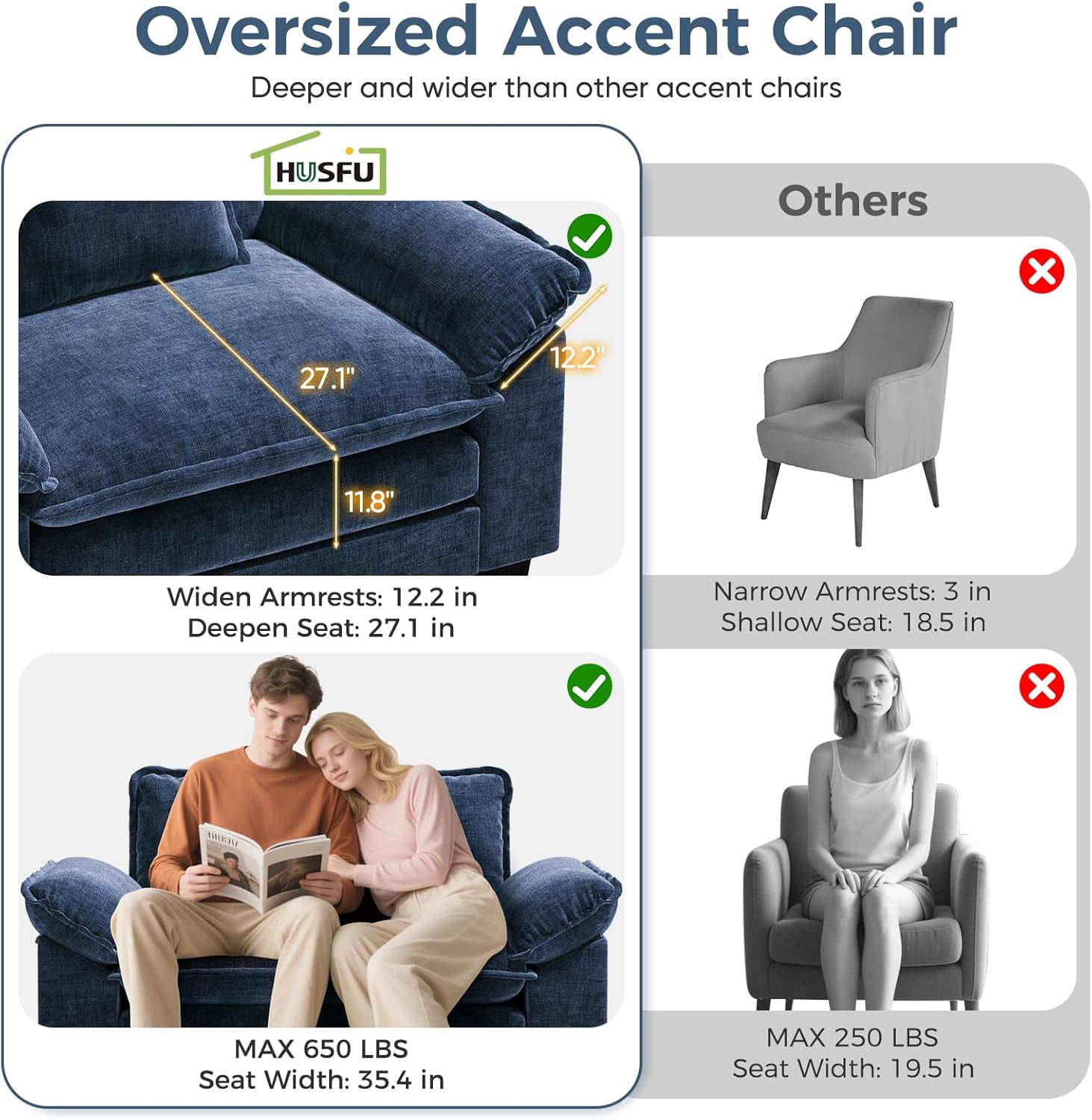 Oversized Accent Chair

Deeper and wider than other accent chairs

HUSFU

27.1"

12.2"

11.8"

Widen Armrests: 12.2 in
Deepen Seat: 27.1 in

MAX 650 LBS
Seat Width: 35.4 in

Others

Narrow Armrests: 3 in
Shallow Seat: 18.5 in

MAX 250 LBS
Seat Width: 19.5 in